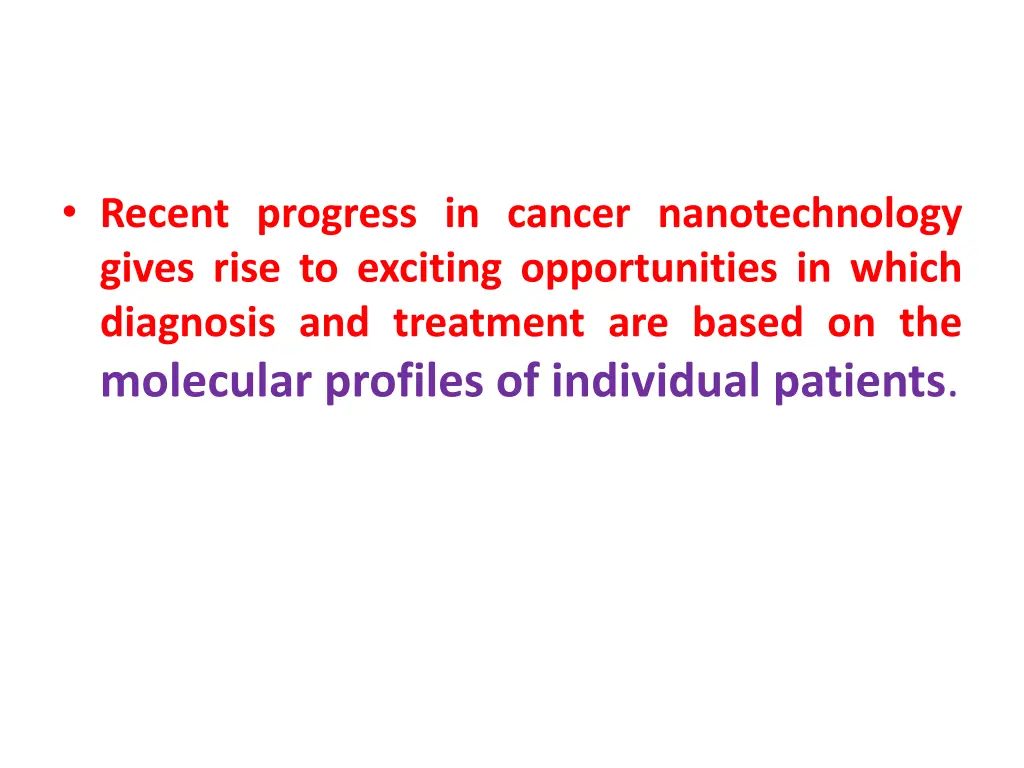 • Recent progress in cancer nanotechnology gives rise to exciting opportunities in which diagnosis and treatment are based on the molecular profiles of individual patients.